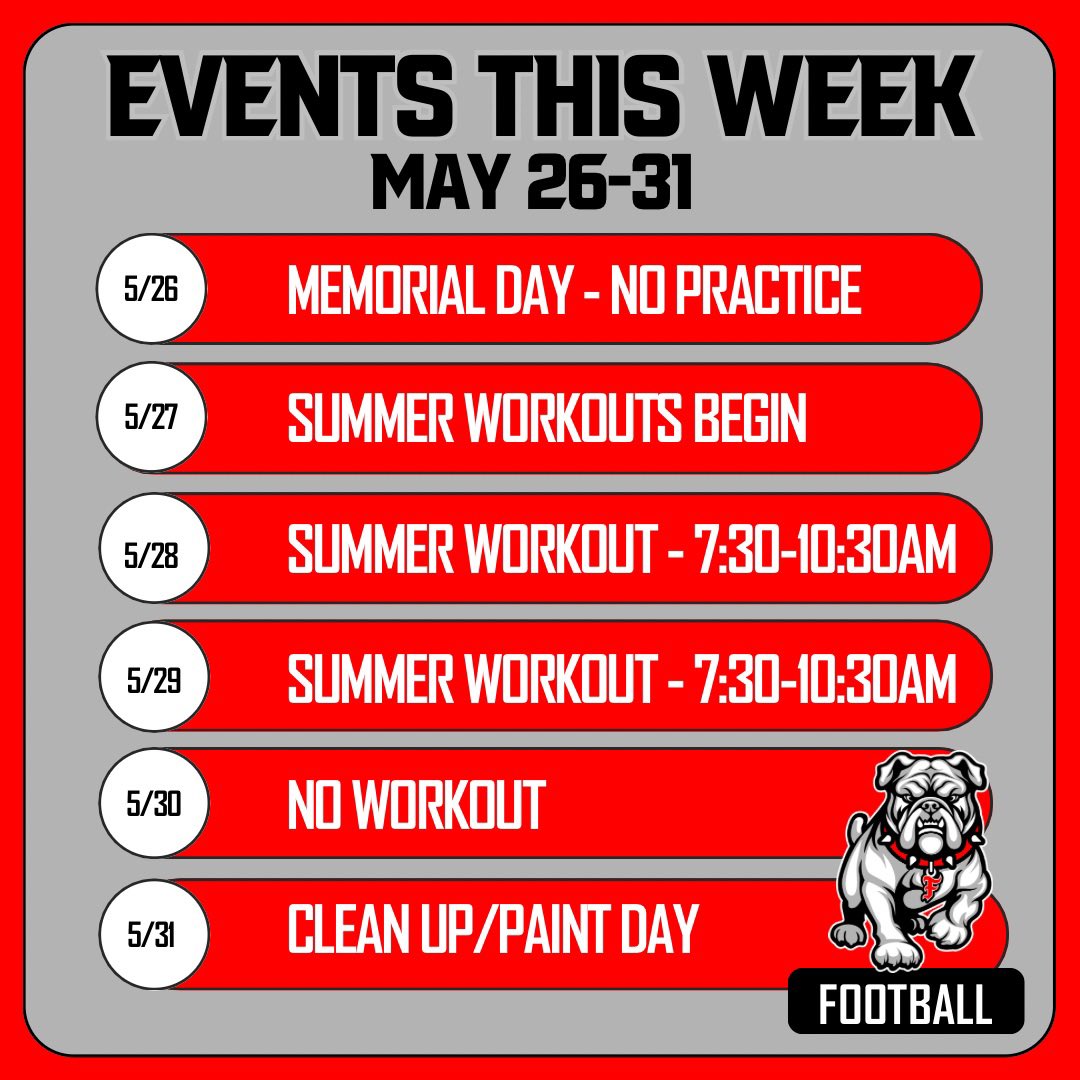 EVENTS THIS WEEK
MAY 26-31

5/26 MEMORIAL DAY - NO PRACTICE

5/27 SUMMER WORKOUTS BEGIN

5/28 SUMMER WORKOUT - 7:30-10:30AM

5/29 SUMMER WORKOUT - 7:30-10:30AM

5/30 NO WORKOUT

5/31 CLEAN UP/PAINT DAY

F

FOOTBALL